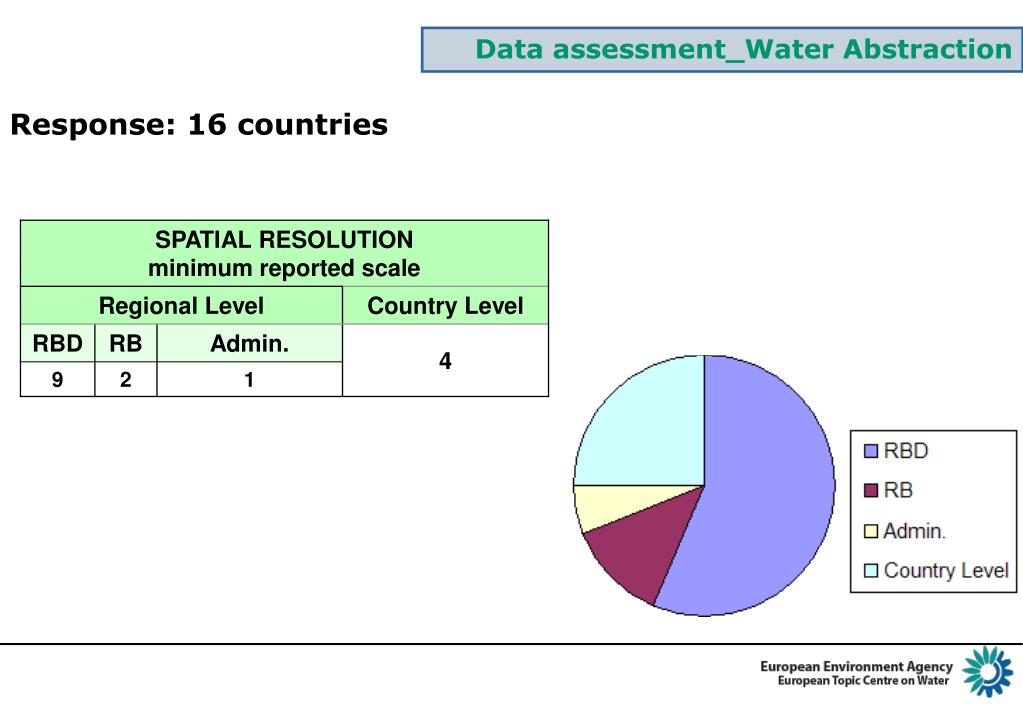 Data assessment_Water Abstraction

Response: 16 countries

| SPATIAL RESOLUTION minimum reported scale | | | |
|---|---|---|---|
| Regional Level | | | Country Level |
| RBD | RB | Admin. | 4 |
| 9 | 2 | 1 | |

RBD
RB
Admin.
Country Level

European Environment Agency
European Topic Centre on Water